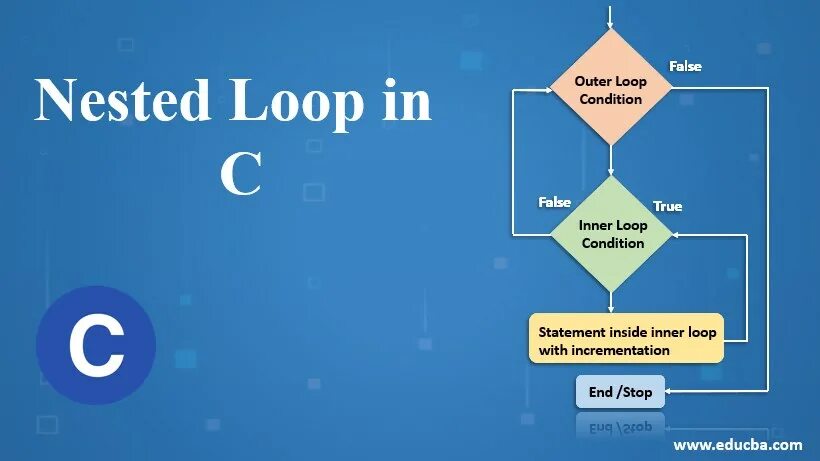 Nested Loop in C

C

Outer Loop Condition

False

False

True

Inner Loop Condition

Statement inside inner loop with incrementation

End /Stop

www.educba.com